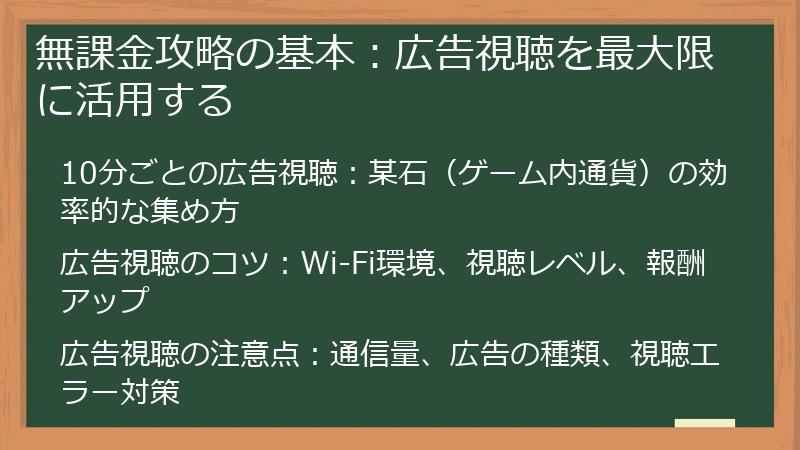 無課金攻略の基本：広告視聴を最大限に活用する

10分ごとの広告視聴：某石（ゲーム内通貨）の効率的な集め方

広告視聴のコツ：Wi-Fi環境、視聴レベル、報酬アップ

広告視聴の注意点：通信量、広告の種類、視聴エラー対策